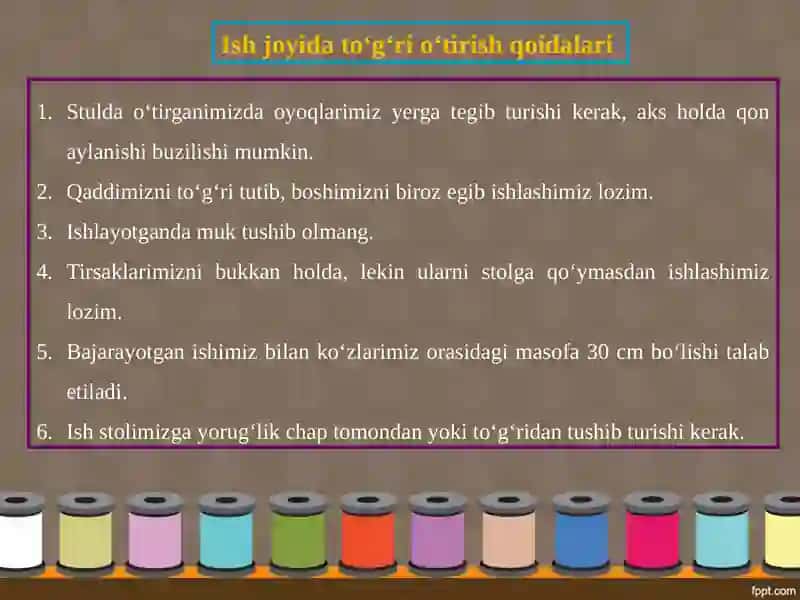 Ish joyida to‘g‘ri o‘tirish qoidalari

1. Stulda o‘tirganimizda oyoqlarimiz yerga tegib turishi kerak, aks holda qon aylanishi buzilishi mumkin.
2. Qaddimizni to‘g‘ri tutib, boshimizni biroz egib ishlashimiz lozim.
3. Ishlayotganda muk tushib olmang.
4. Tirsaklarimizni bukkan holda, lekin ularni stolga qo‘ymasdan ishlashimiz lozim.
5. Bajarayotgan ishimiz bilan ko‘zlarimiz orasidagi masofa 30 cm bo‘lishi talab etiladi.
6. Ish stolimizga yorug‘lik chap tomondan yoki to‘g‘ridan tushib turishi kerak.

fppt.com